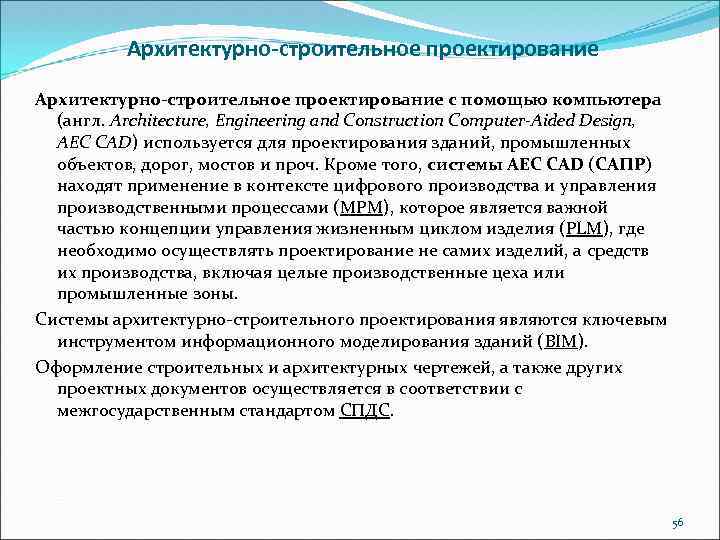 Архитектурно-строительное проектирование

Архитектурно-строительное проектирование с помощью компьютера (англ. Architecture, Engineering and Construction Computer-Aided Design, AEC CAD) используется для проектирования зданий, промышленных объектов, дорог, мостов и проч. Кроме того, системы AEC CAD (САПР) находят применение в контексте цифрового производства и управления производственными процессами (MPM), которое является важной частью концепции управления жизненным циклом изделия (PLM), где необходимо осуществлять проектирование не самих изделий, а средств их производства, включая целые производственные цеха или промышленные зоны.

Системы архитектурно-строительного проектирования являются ключевым инструментом информационного моделирования зданий (BIM).

Оформление строительных и архитектурных чертежей, а также других проектных документов осуществляется в соответствии с межгосударственным стандартом СПДС.

56